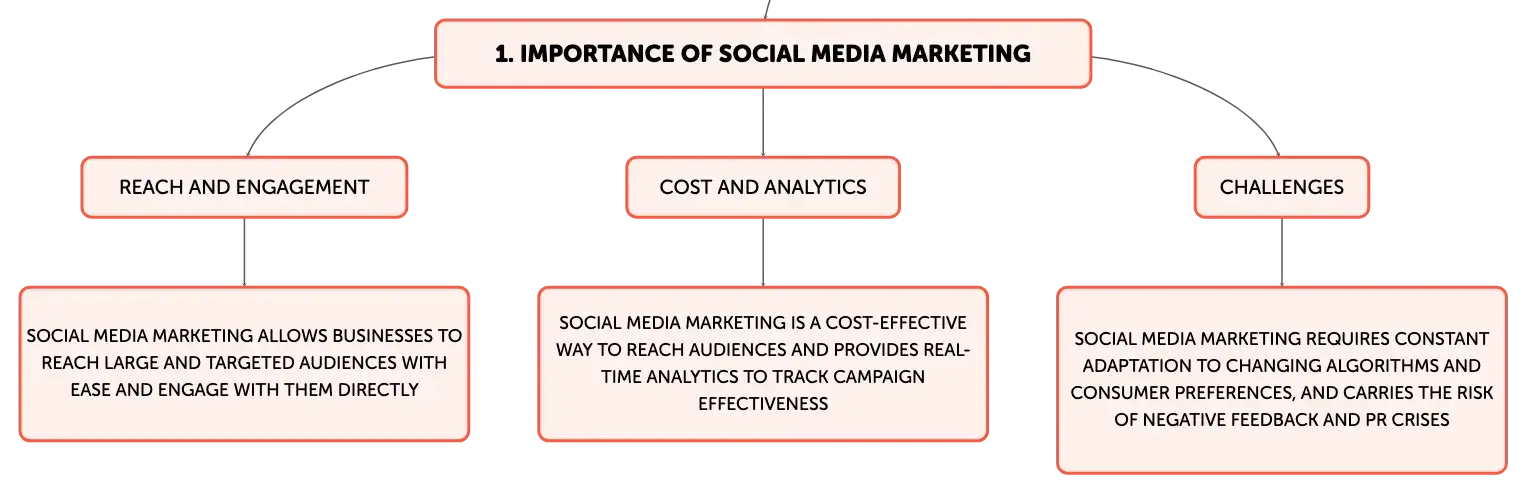 1. IMPORTANCE OF SOCIAL MEDIA MARKETING

REACH AND ENGAGEMENT

SOCIAL MEDIA MARKETING ALLOWS BUSINESSES TO REACH LARGE AND TARGETED AUDIENCES WITH EASE AND ENGAGE WITH THEM DIRECTLY

COST AND ANALYTICS

SOCIAL MEDIA MARKETING IS A COST-EFFECTIVE WAY TO REACH AUDIENCES AND PROVIDES REAL-TIME ANALYTICS TO TRACK CAMPAIGN EFFECTIVENESS

CHALLENGES

SOCIAL MEDIA MARKETING REQUIRES CONSTANT ADAPTATION TO CHANGING ALGORITHMS AND CONSUMER PREFERENCES, AND CARRIES THE RISK OF NEGATIVE FEEDBACK AND PR CRISES